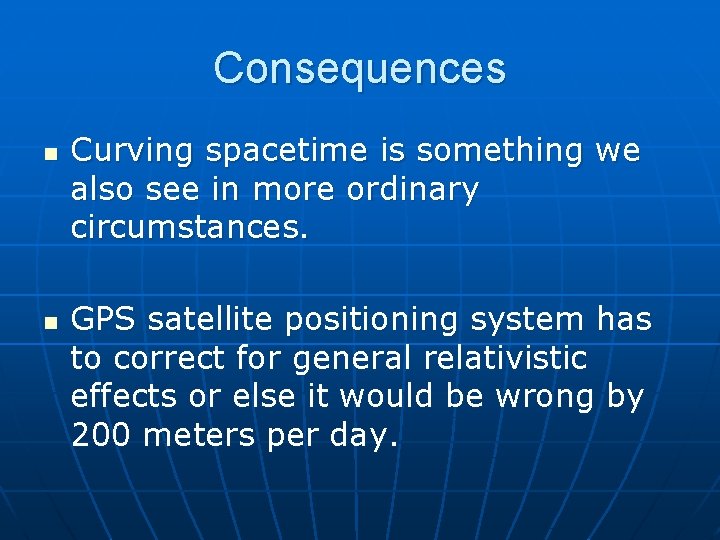 Consequences

- Curving spacetime is something we also see in more ordinary circumstances.

- GPS satellite positioning system has to correct for general relativistic effects or else it would be wrong by 200 meters per day.